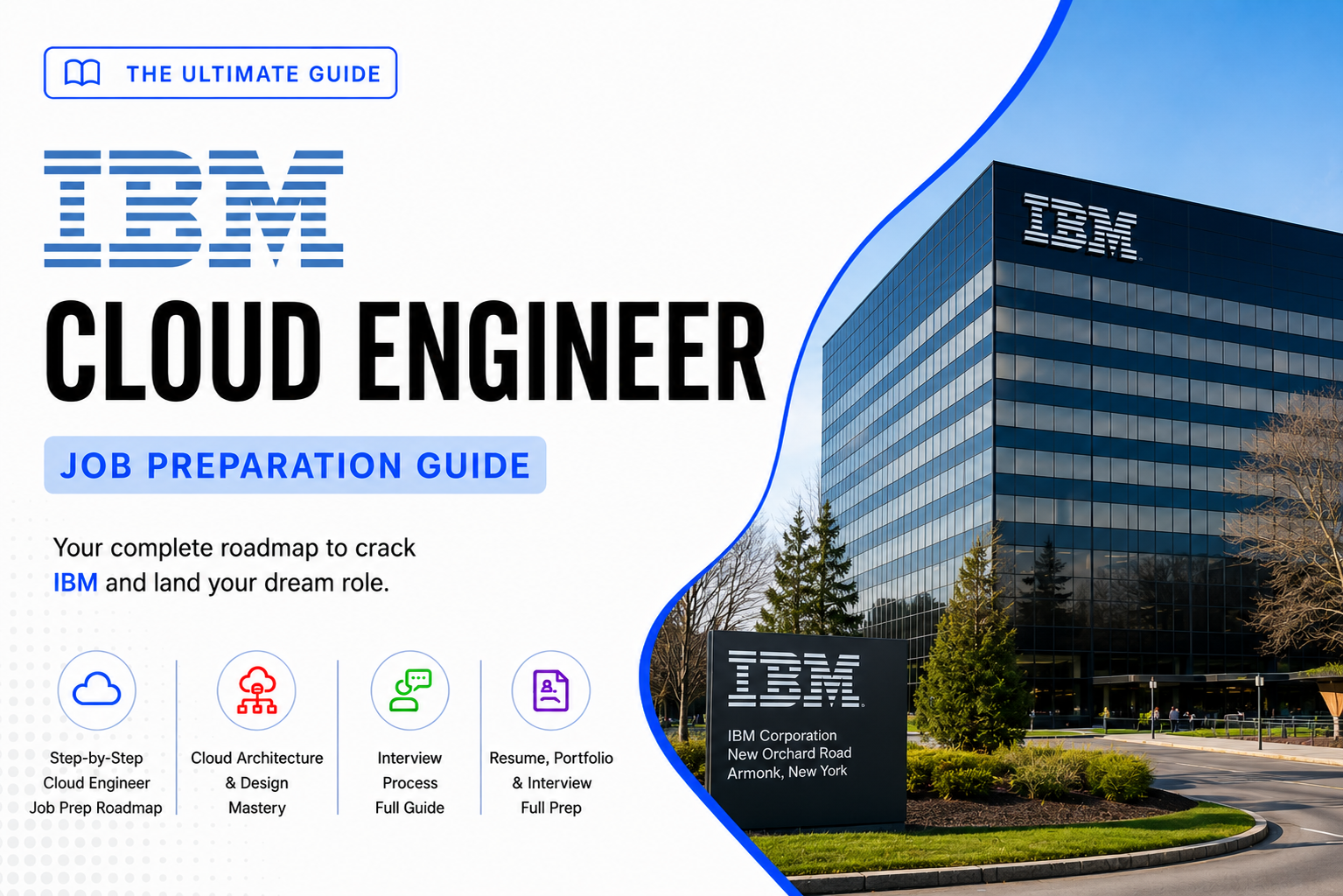 THE ULTIMATE GUIDE

IBM

CLOUD ENGINEER

JOB PREPARATION GUIDE

Your complete roadmap to crack IBM and land your dream role.

Step-by-Step Cloud Engineer Job Prep Roadmap

Cloud Architecture & Design Mastery

Interview Process Full Guide

Resume, Portfolio & Interview Full Prep

IBM

IBM

IBM Corporation
New Orchard Road
Armonk, New York